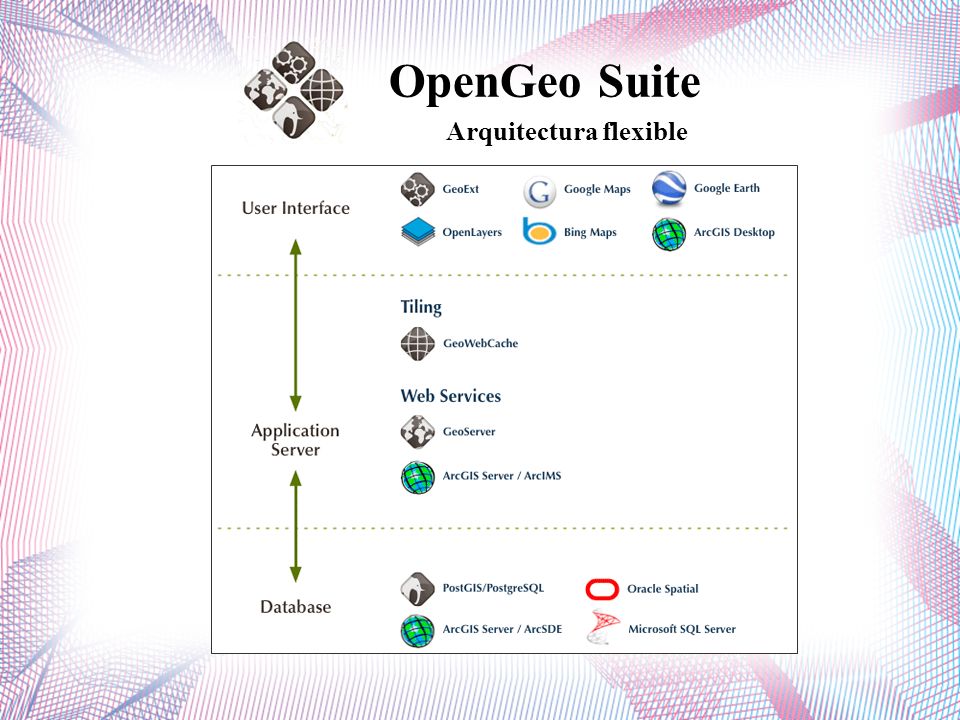 OpenGeo Suite

Arquitectura flexible

User Interface

GeoExt
Google Maps
Google Earth
OpenLayers
Bing Maps
ArcGIS Desktop

Tiling

GeoWebCache

Web Services

Application Server

GeoServer
ArcGIS Server / ArcIMS

Database

PostGIS/PostgreSQL
Oracle Spatial
ArcGIS Server / ArcSDE
Microsoft SQL Server